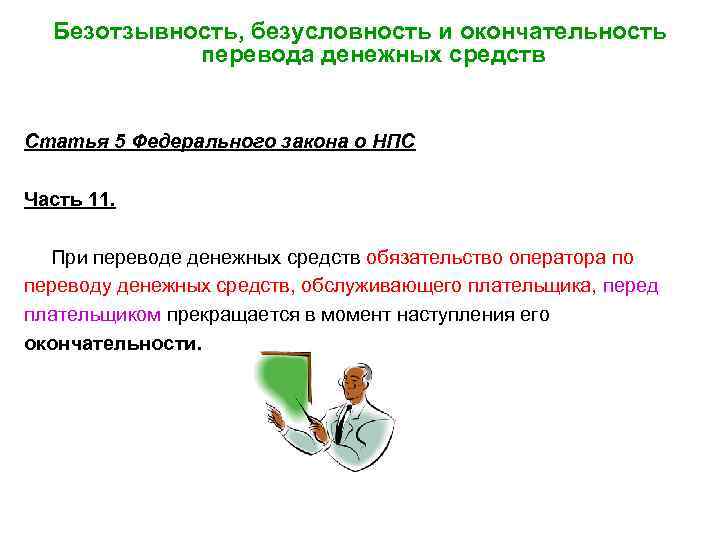 Безотзывность, безусловность и окончательность перевода денежных средств

Статья 5 Федерального закона о НПС

Часть 11.

При переводе денежных средств обязательство оператора по переводу денежных средств, обслуживающего плательщика, перед плательщиком прекращается в момент наступления его окончательности.